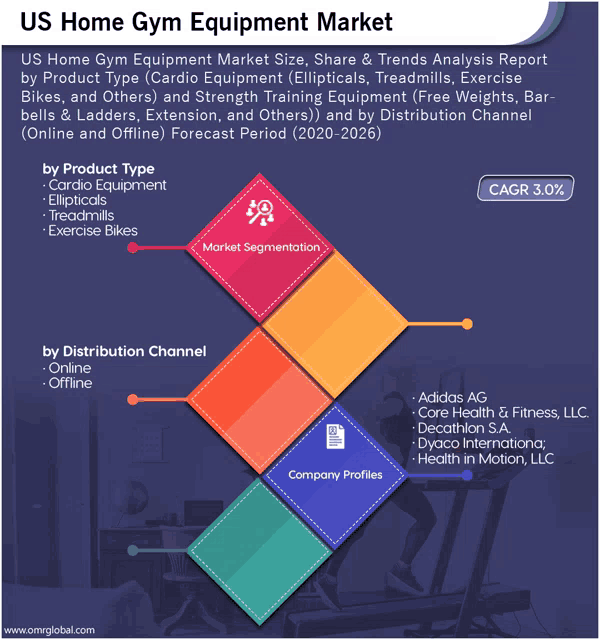 US Home Gym Equipment Market

US Home Gym Equipment Market Size, Share & Trends Analysis Report by Product Type (Cardio Equipment (Ellipticals, Treadmills, Exercise Bikes, and Others) and Strength Training Equipment (Free Weights, Barbells & Ladders, Extension, and Others)) and by Distribution Channel (Online and Offline) Forecast Period (2020-2026)

by Product Type
· Cardio Equipment
· Ellipticals
· Treadmills
· Exercise Bikes

CAGR 3.0%

Market Segmentation

by Distribution Channel
· Online
· Offline

· Adidas AG
· Core Health & Fitness, LLC.
· Decathlon S.A.
· Dyaco Internationa;
· Health in Motion, LLC

Company Profiles

www.omrglobal.com